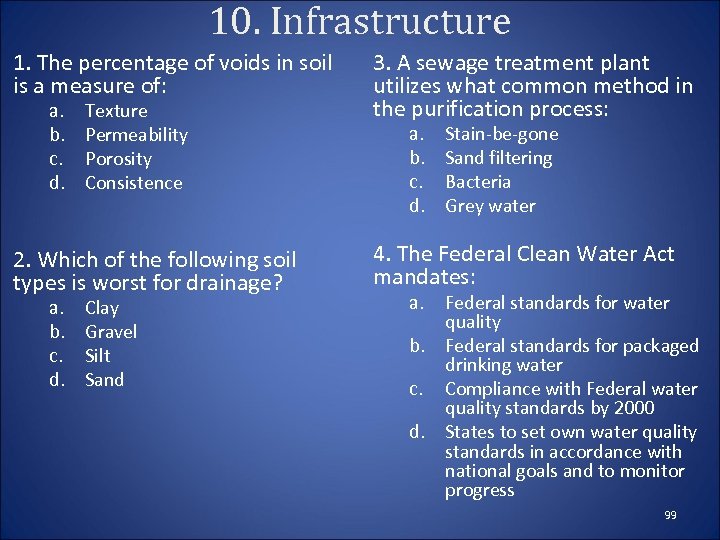 10. Infrastructure

1. The percentage of voids in soil is a measure of:
a. Texture
b. Permeability
c. Porosity
d. Consistence

2. Which of the following soil types is worst for drainage?
a. Clay
b. Gravel
c. Silt
d. Sand

3. A sewage treatment plant utilizes what common method in the purification process:
a. Stain-be-gone
b. Sand filtering
c. Bacteria
d. Grey water

4. The Federal Clean Water Act mandates:
a. Federal standards for water quality
b. Federal standards for packaged drinking water
c. Compliance with Federal water quality standards by 2000
d. States to set own water quality standards in accordance with national goals and to monitor progress

99